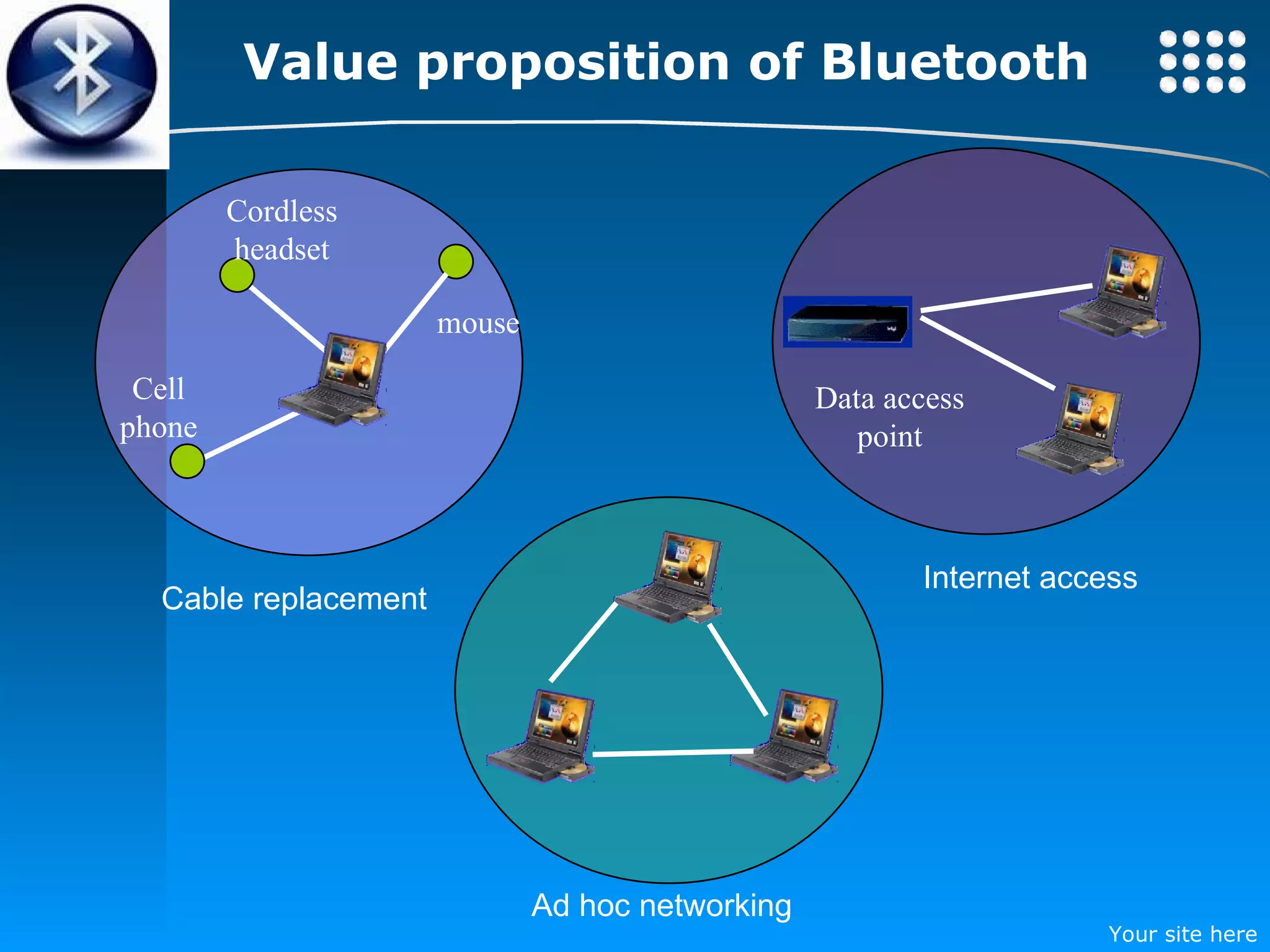 Value proposition of Bluetooth

Cordless headset

mouse

Cell phone

Cable replacement

Data access point

Internet access

Ad hoc networking

Your site here